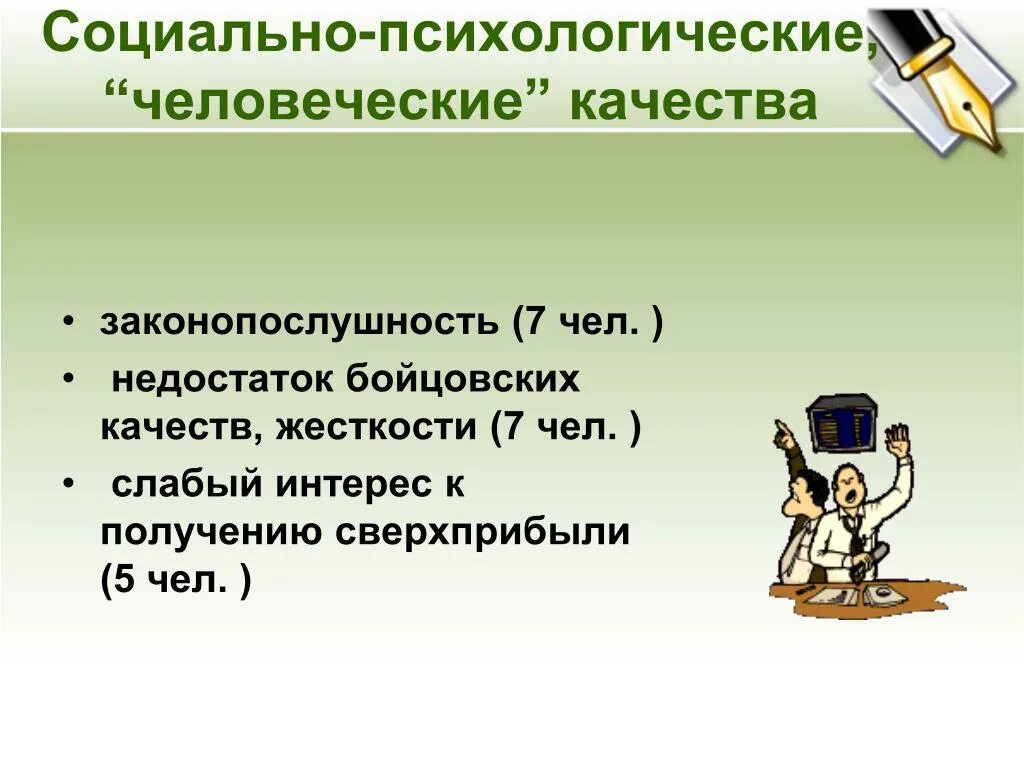 Социально-психологические, “человеческие” качества

• законопослушность (7 чел. )
• недостаток бойцовских качеств, жесткости (7 чел. )
• слабый интерес к получению сверхприбыли (5 чел. )